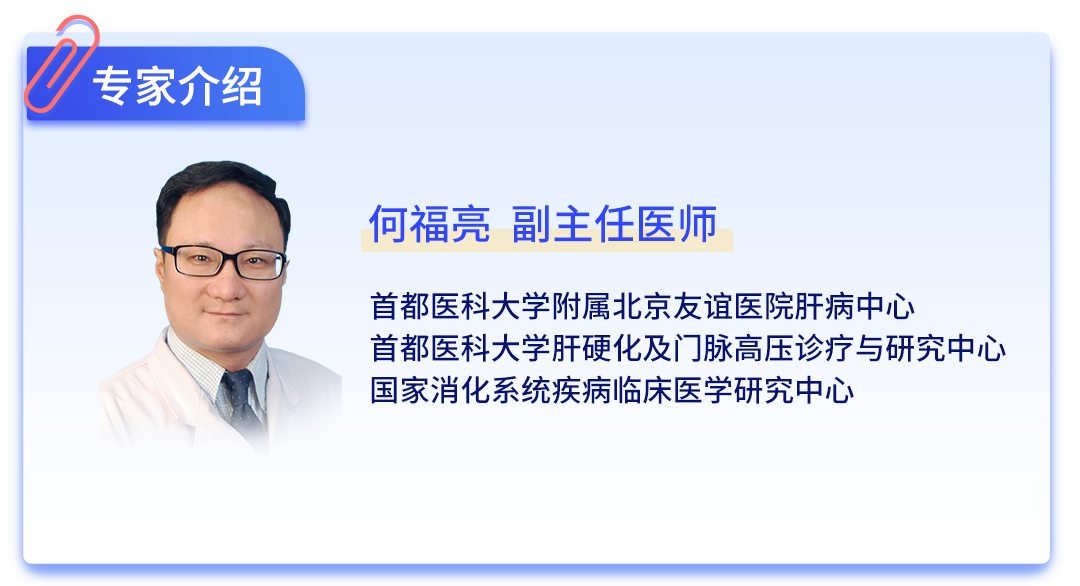 专家介绍

何福亮 副主任医师

首都医科大学附属北京友谊医院肝病中心
首都医科大学肝硬化及门脉高压诊疗与研究中心
国家消化系统疾病临床医学研究中心